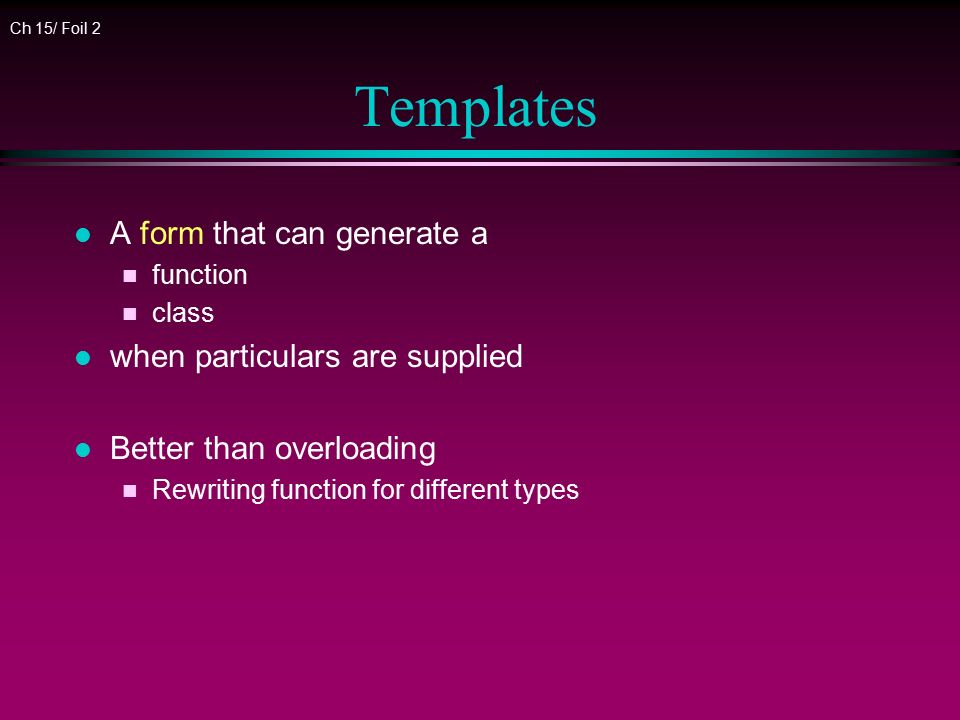 Ch 15/ Foil 2

Templates

- A form that can generate a
  - function
  - class
- when particulars are supplied

- Better than overloading
  - Rewriting function for different types